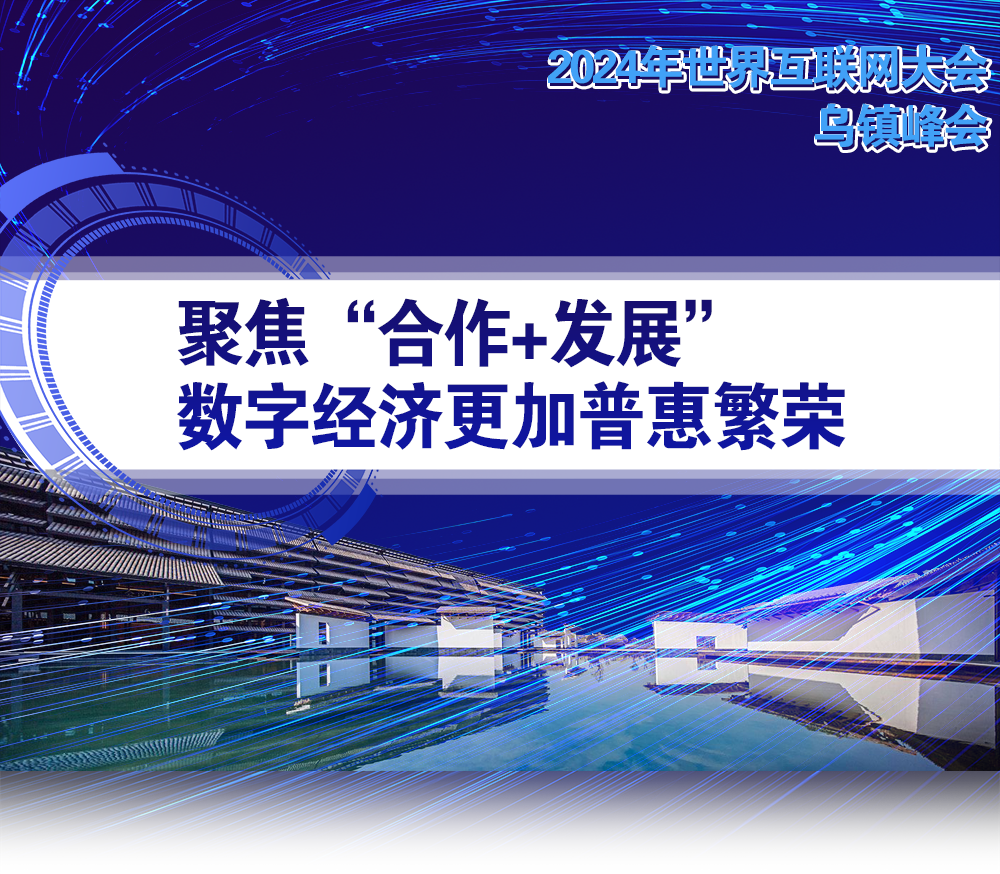 2024年世界互联网大会
乌镇峰会

聚焦“合作+发展”
数字经济更加普惠繁荣